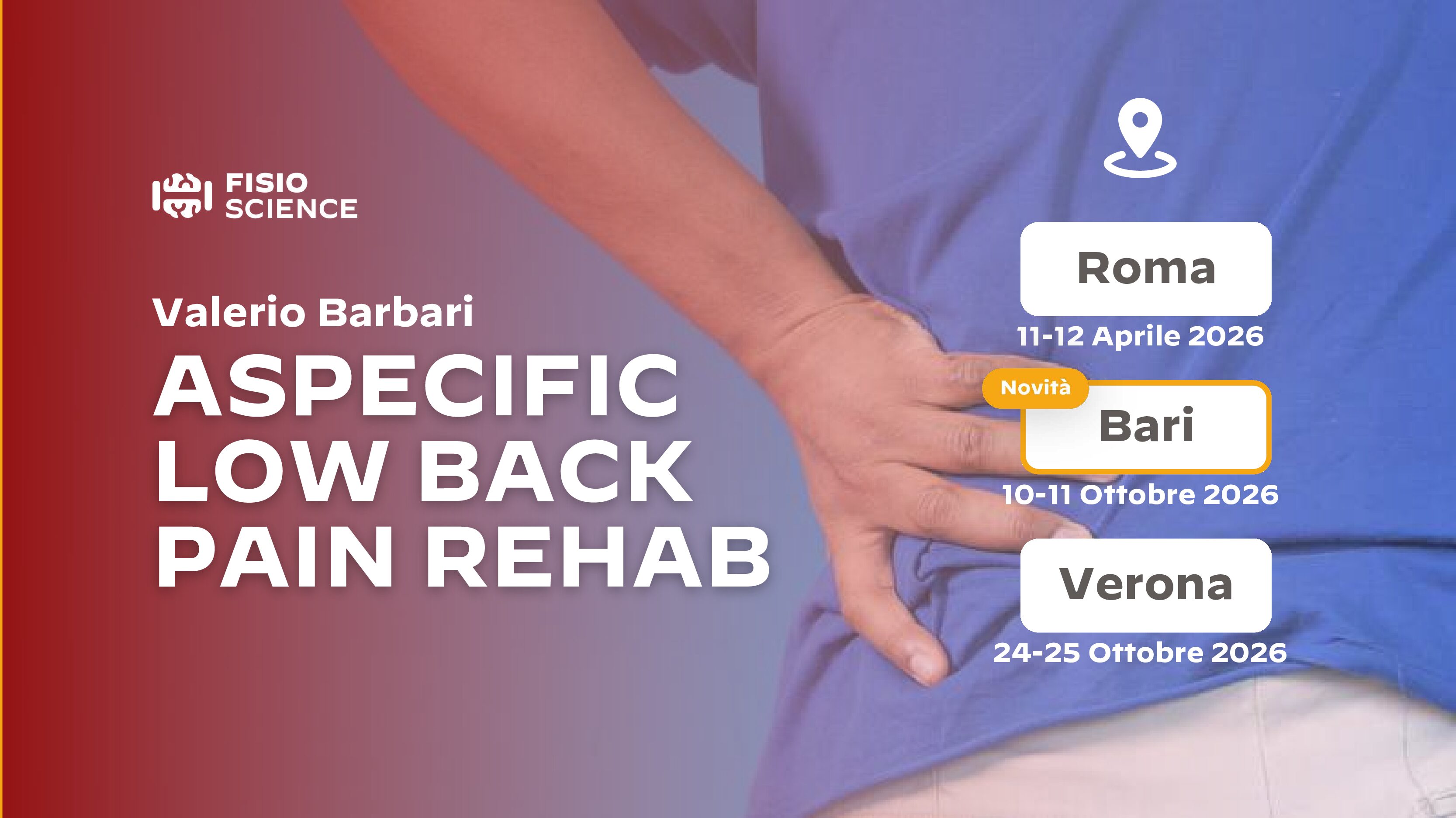 FISIO SCIENCE

Valerio Barbari

ASPECIFIC LOW BACK PAIN REHAB

Roma
11-12 Aprile 2026

Novità
Bari
10-11 Ottobre 2026

Verona
24-25 Ottobre 2026